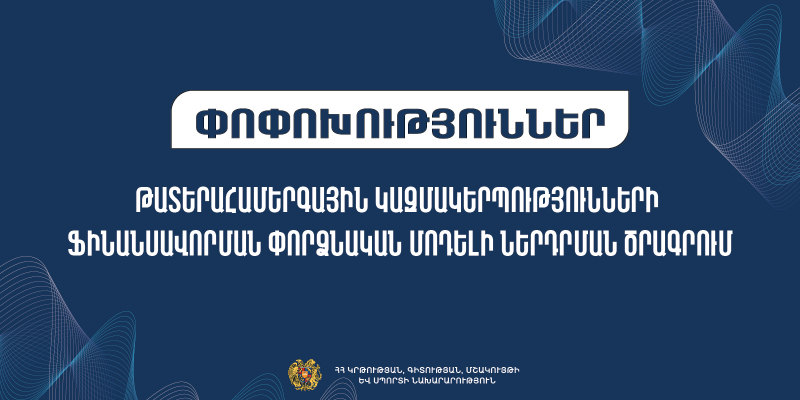 ՓՈՓՈԽՈՒԹՅՈՒՆՆԵՐ

ԹԱՏԵՐԱՀԱՄԵՐԳԱՅԻՆ ԿԱԶՄԱԿԵՐՊՈՒԹՅՈՒՆՆԵՐԻ ՖԻՆԱՆՍԱՎՈՐՄԱՆ ՓՈՐՁՆԱԿԱՆ ՄՈԴԵԼԻ ՆԵՐԴՐՄԱՆ ԾՐԱԳՐՈՒՄ

ՀՀ ԿՐԹՈՒԹՅԱՆ, ԳԻՏՈՒԹՅԱՆ, ՄՇԱԿՈՒՅԹԻ ԵՎ ՍՊՈՐՏԻ ՆԱԽԱՐԱՐՈՒԹՅՈՒՆ